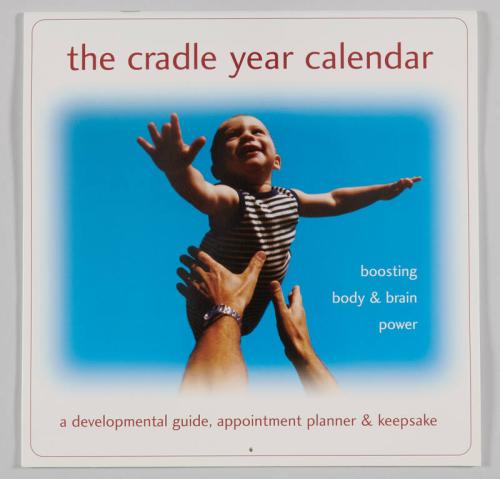 the cradle year calendar

boosting
body & brain
power

a developmental guide, appointment planner & keepsake